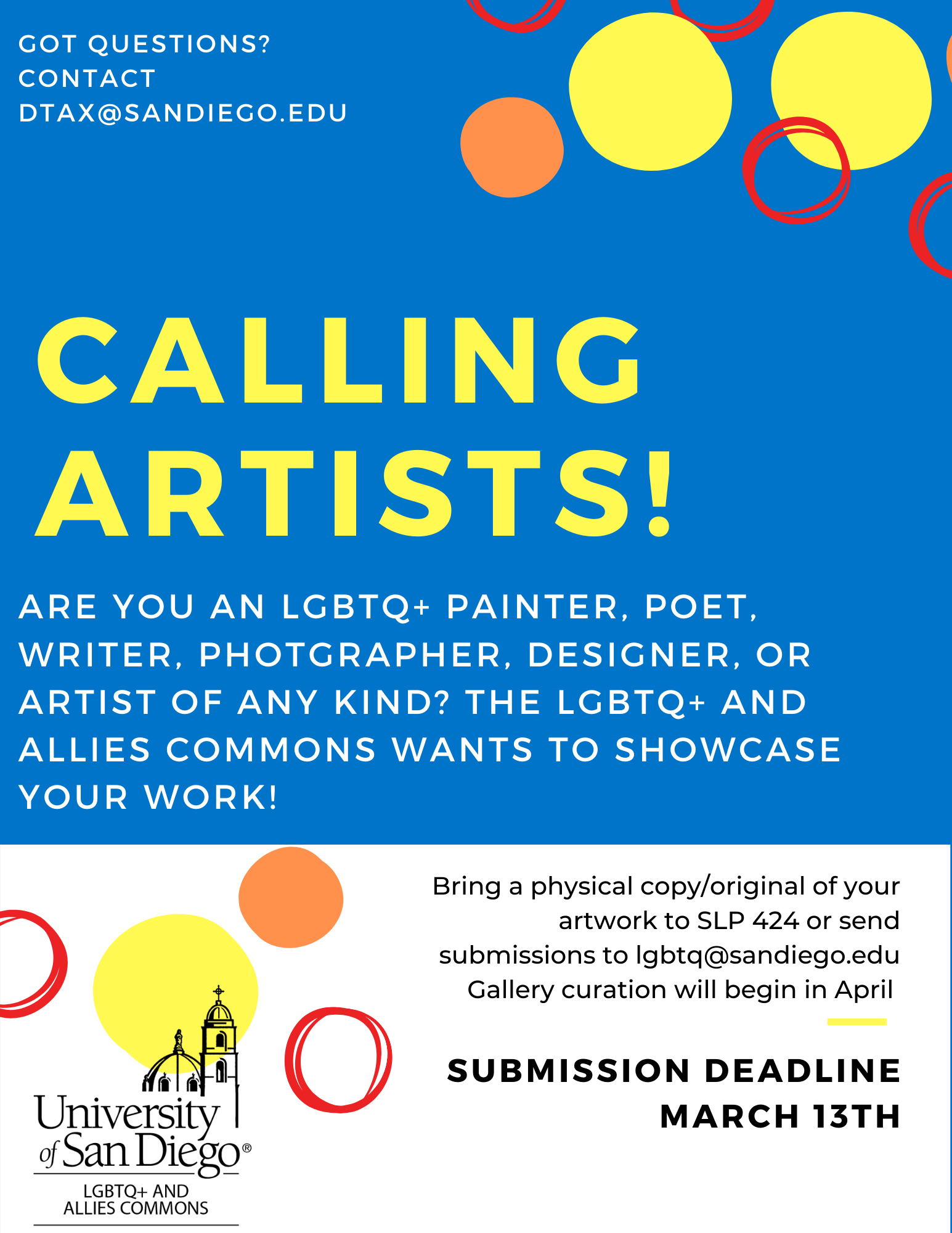 GOT QUESTIONS?
CONTACT
DTAX@SANDIEGO.EDU

CALLING ARTISTS!

ARE YOU AN LGBTQ+ PAINTER, POET, WRITER, PHOTGRAPHER, DESIGNER, OR ARTIST OF ANY KIND? THE LGBTQ+ AND ALLIES COMMONS WANTS TO SHOWCASE YOUR WORK!

Bring a physical copy/original of your artwork to SLP 424 or send submissions to lgbtq@sandiego.edu
Gallery curation will begin in April

SUBMISSION DEADLINE
MARCH 13TH

University of San Diego®
LGBTQ+ AND
ALLIES COMMONS